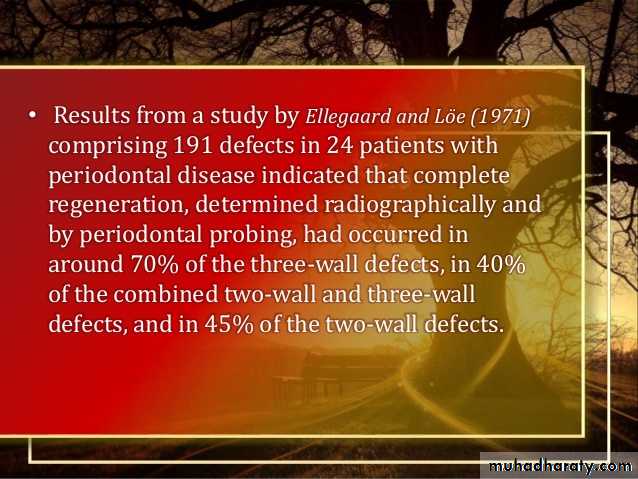 • Results from a study by Ellegaard and Löe (1971) comprising 191 defects in 24 patients with periodontal disease indicated that complete regeneration, determined radiographically and by periodontal probing, had occurred in around 70% of the three-wall defects, in 40% of the combined two-wall and three-wall defects, and in 45% of the two-wall defects.

muhadharaty.com